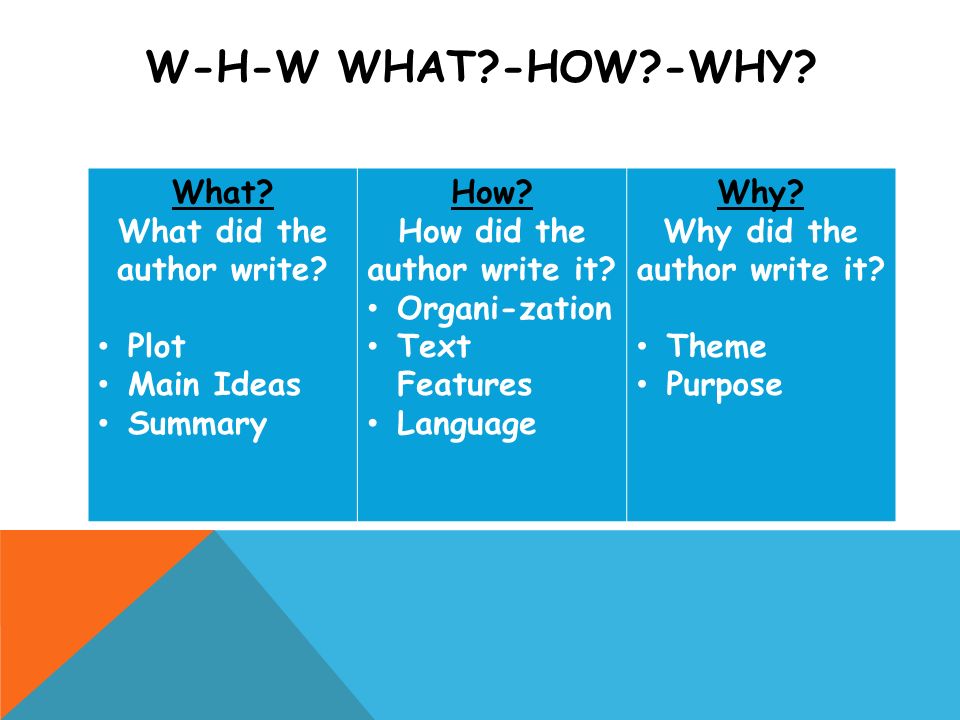 W-H-W WHAT?-HOW?-WHY?

| What? What did the author write? • Plot • Main Ideas • Summary | How? How did the author write it? • Organi-zation • Text Features • Language | Why? Why did the author write it? • Theme • Purpose |
|---|---|---|